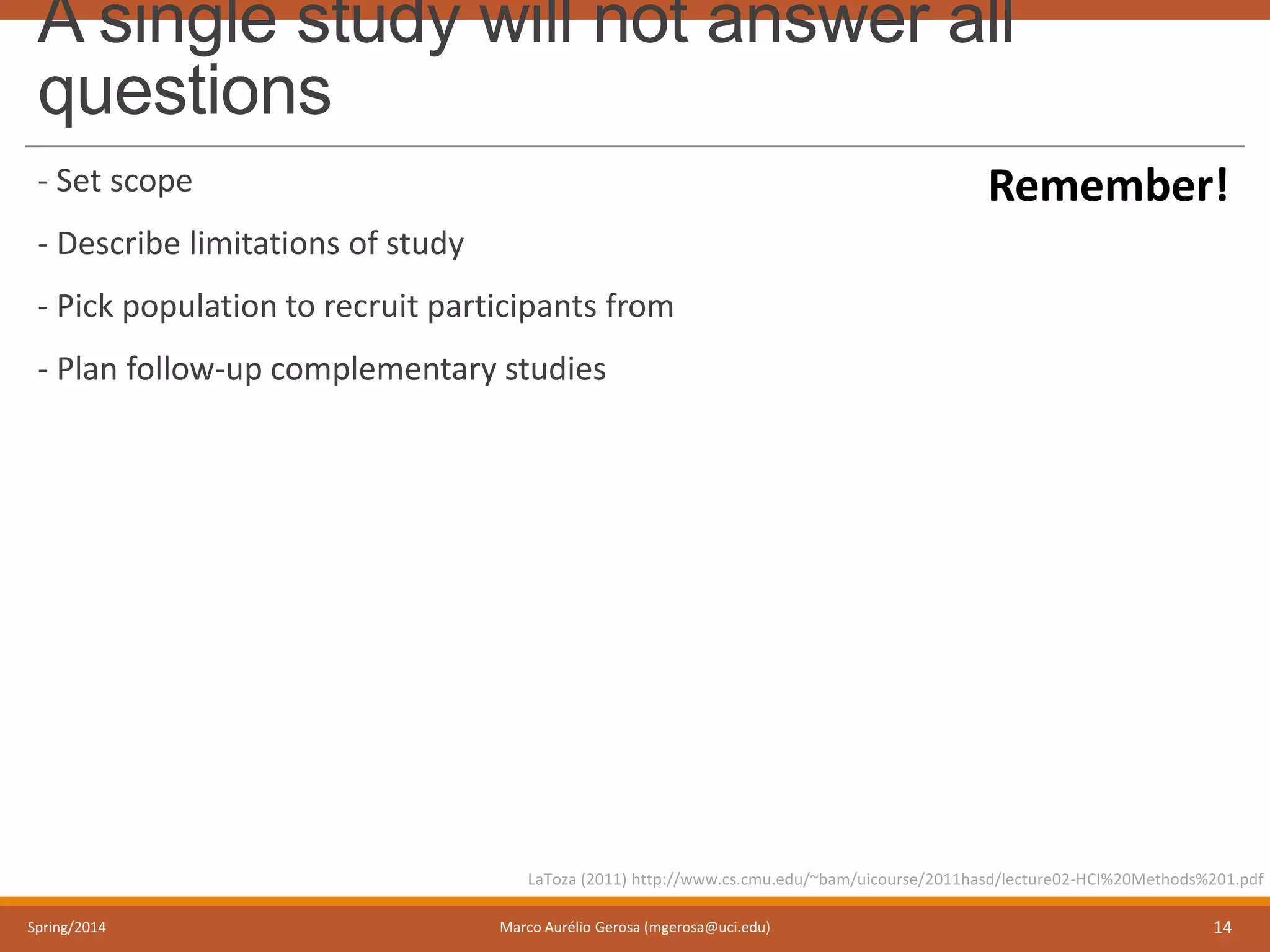 A single study will not answer all questions

- Set scope

Remember!

- Describe limitations of study

- Pick population to recruit participants from

- Plan follow-up complementary studies

LaToza (2011) http://www.cs.cmu.edu/~bam/uicourse/2011hasd/lecture02-HCI%20Methods%201.pdf

Spring/2014

Marco Aurélio Gerosa (mgerosa@uci.edu)

14